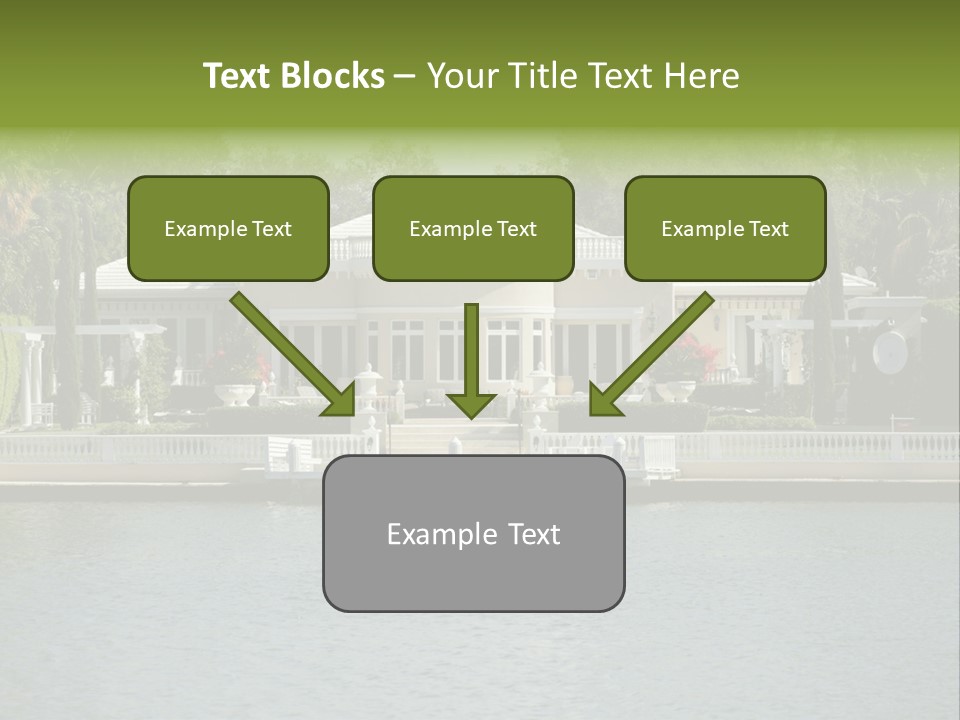 Text Blocks – Your Title Text Here

Example Text

Example Text

Example Text

Example Text